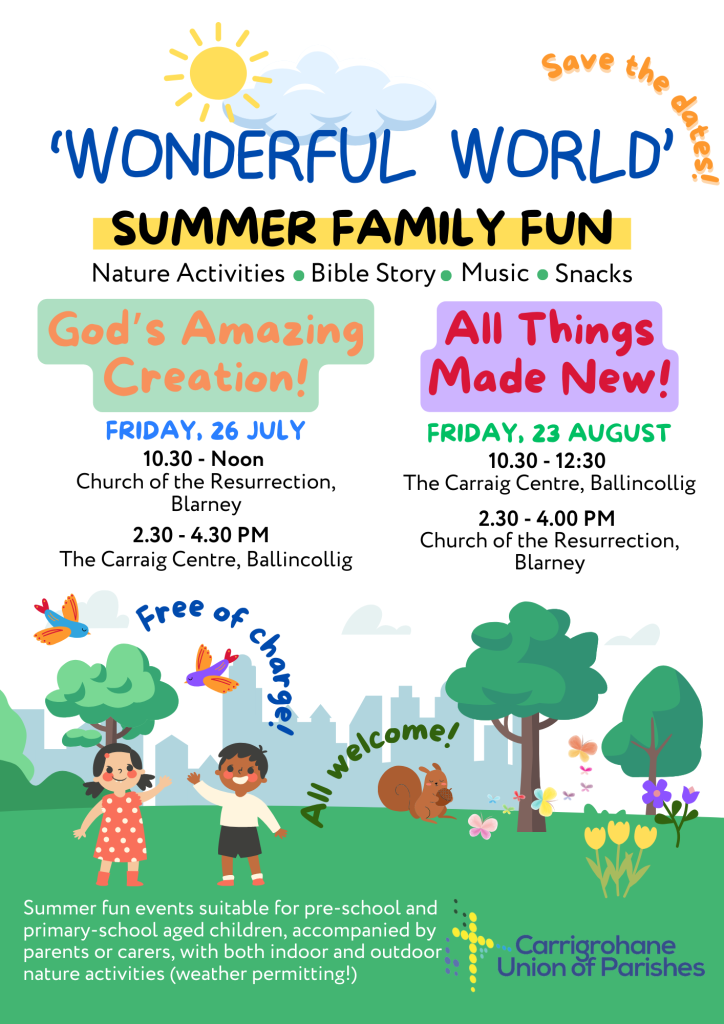 Save the dates!

'WONDERFUL WORLD'

SUMMER FAMILY FUN

Nature Activities • Bible Story • Music • Snacks

God's Amazing Creation!

FRIDAY, 26 JULY

10.30 - Noon
Church of the Resurrection, Blarney

2.30 - 4.30 PM
The Carraig Centre, Ballincollig

All Things Made New!

FRIDAY, 23 AUGUST

10.30 - 12:30
The Carraig Centre, Ballincollig

2.30 - 4.00 PM
Church of the Resurrection, Blarney

Free of charge!

All welcome!

Summer fun events suitable for pre-school and primary-school aged children, accompanied by parents or carers, with both indoor and outdoor nature activities (weather permitting!)

Carrigrohane Union of Parishes